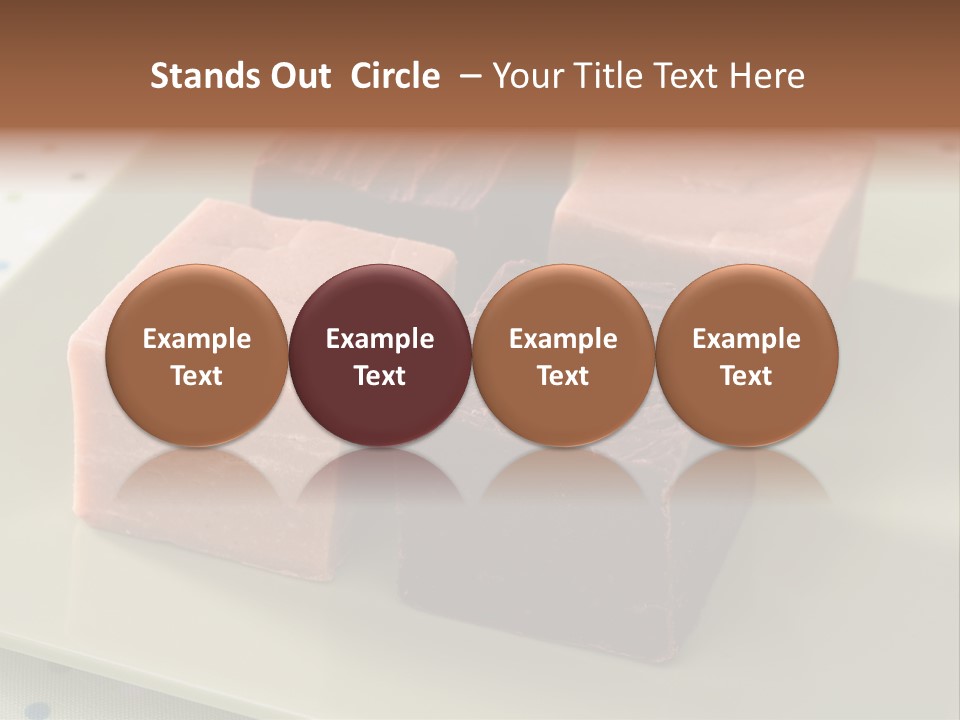 Stands Out Circle – Your Title Text Here

Example Text

Example Text

Example Text

Example Text